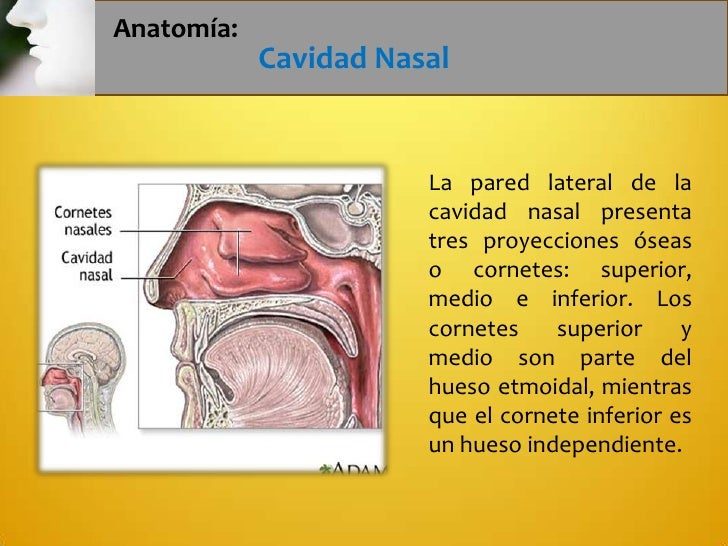 Anatomía:
Cavidad Nasal

Cornetes nasales
Cavidad nasal
ADAM

La pared lateral de la cavidad nasal presenta tres proyecciones óseas o cornetes: superior, medio e inferior. Los cornetes superior y medio son parte del hueso etmoidal, mientras que el cornete inferior es un hueso independiente.